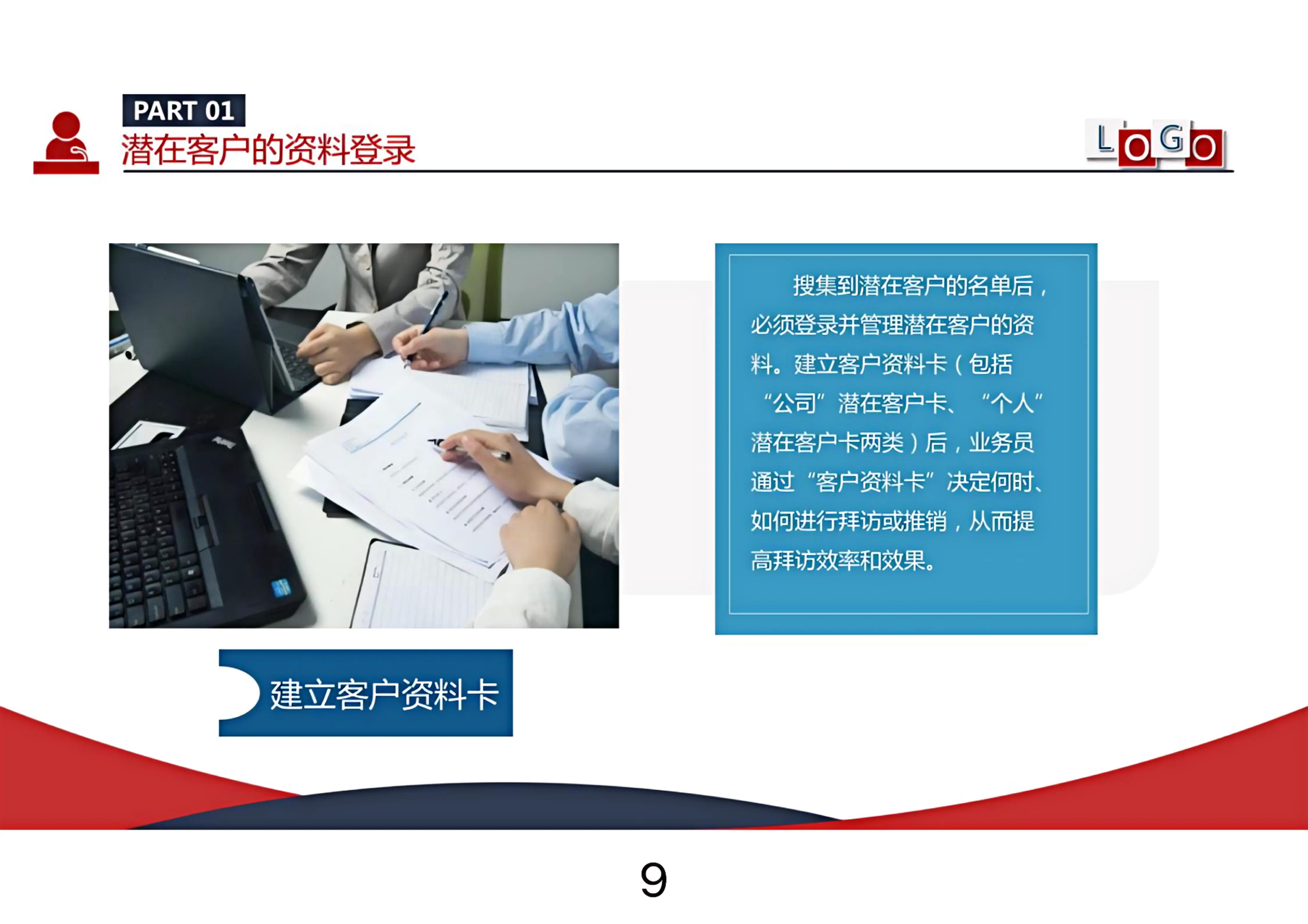 PART 01
潜在客户的资料登录

LOGO

搜集到潜在客户的名单后，必须登录并管理潜在客户的资料。建立客户资料卡（包括“公司”潜在客户卡、“个人”潜在客户卡两类）后，业务员通过“客户资料卡”决定何时、如何进行拜访或推销，从而提高拜访效率和效果。

建立客户资料卡

9